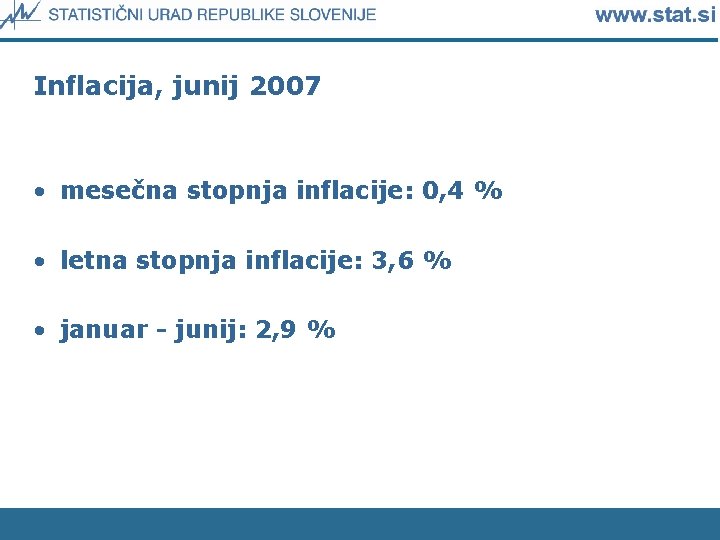 STATISTIČNI URAD REPUBLIKE SLOVENIJE www.stat.si

Inflacija, junij 2007

• mesečna stopnja inflacije: 0,4 %

• letna stopnja inflacije: 3,6 %

• januar - junij: 2,9 %